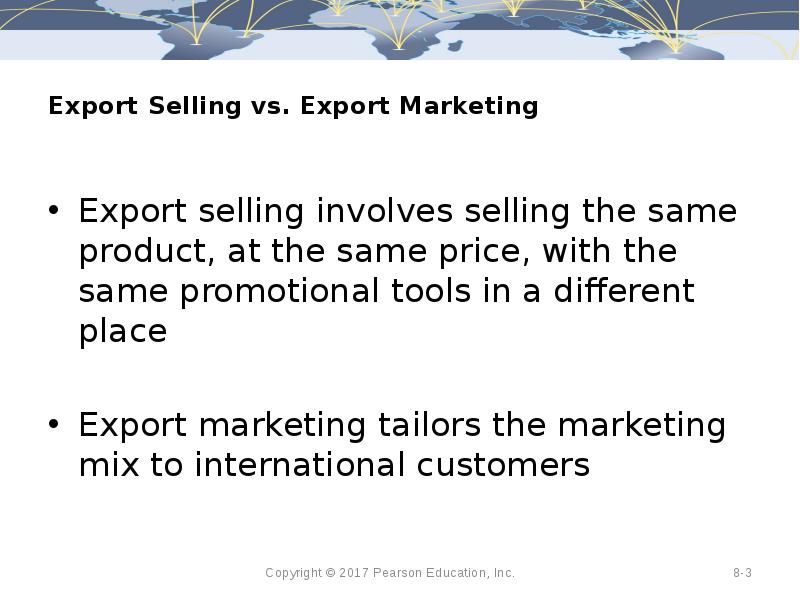 Export Selling vs. Export Marketing

• Export selling involves selling the same product, at the same price, with the same promotional tools in a different place

• Export marketing tailors the marketing mix to international customers

Copyright © 2017 Pearson Education, Inc.

8-3